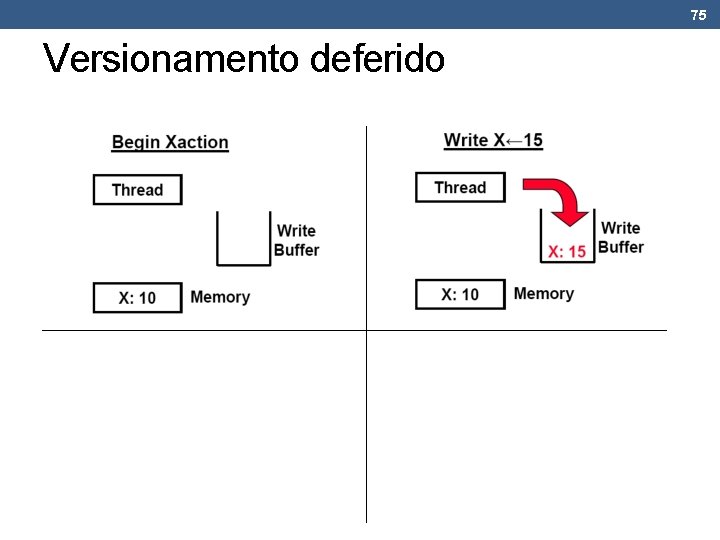 75

Versionamento deferido

Begin Xaction

Thread

Write Buffer

X: 10 Memory

Write X←15

Thread

X: 15 Write Buffer

X: 10 Memory